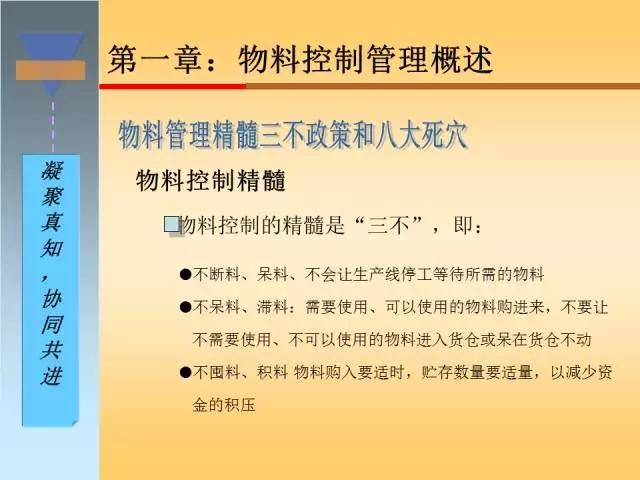 凝聚真知，协同共进

第一章：物料控制管理概述

物料管理精髓三不政策和八大死穴

物料控制精髓

物料控制的精髓是“三不”，即：

●不断料、呆料、不会让生产线停工等待所需的物料

●不呆料、滞料：需要使用、可以使用的物料购进来，不要让不需要使用、不可以使用的物料进入货仓或呆在货仓不动

●不囤料、积料 物料购入要适时，贮存数量要适量，以减少资金的积压